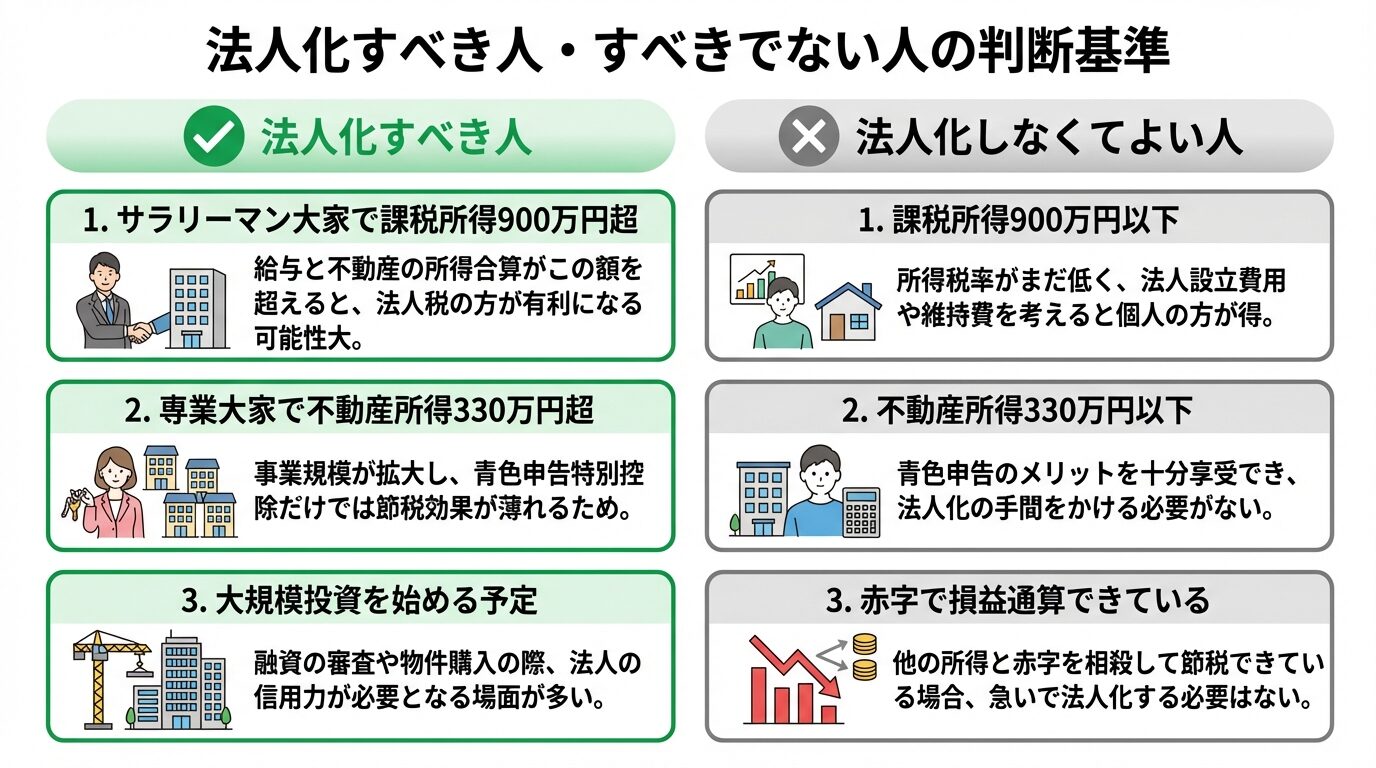 法人化すべき人・すべきでない人の判断基準

法人化すべき人

1. サラリーマン大家で課税所得900万円超

給与と不動産の所得合算がこの額を超えると、法人税の方が有利になる可能性大。

2. 専業大家で不動産所得330万円超

事業規模が拡大し、青色申告特別控除だけでは節税効果が薄れるため。

3. 大規模投資を始める予定

融資の審査や物件購入の際、法人の信用力が必要となる場面が多い。

法人化しなくてよい人

1. 課税所得900万円以下

所得税率がまだ低く、法人設立費用や維持費を考えると個人の方が得。

2. 不動産所得330万円以下

青色申告のメリットを十分享受でき、法人化の手間をかける必要がない。

3. 赤字で損益通算できている

他の所得と赤字を相殺して節税できている場合、急いで法人化する必要はない。